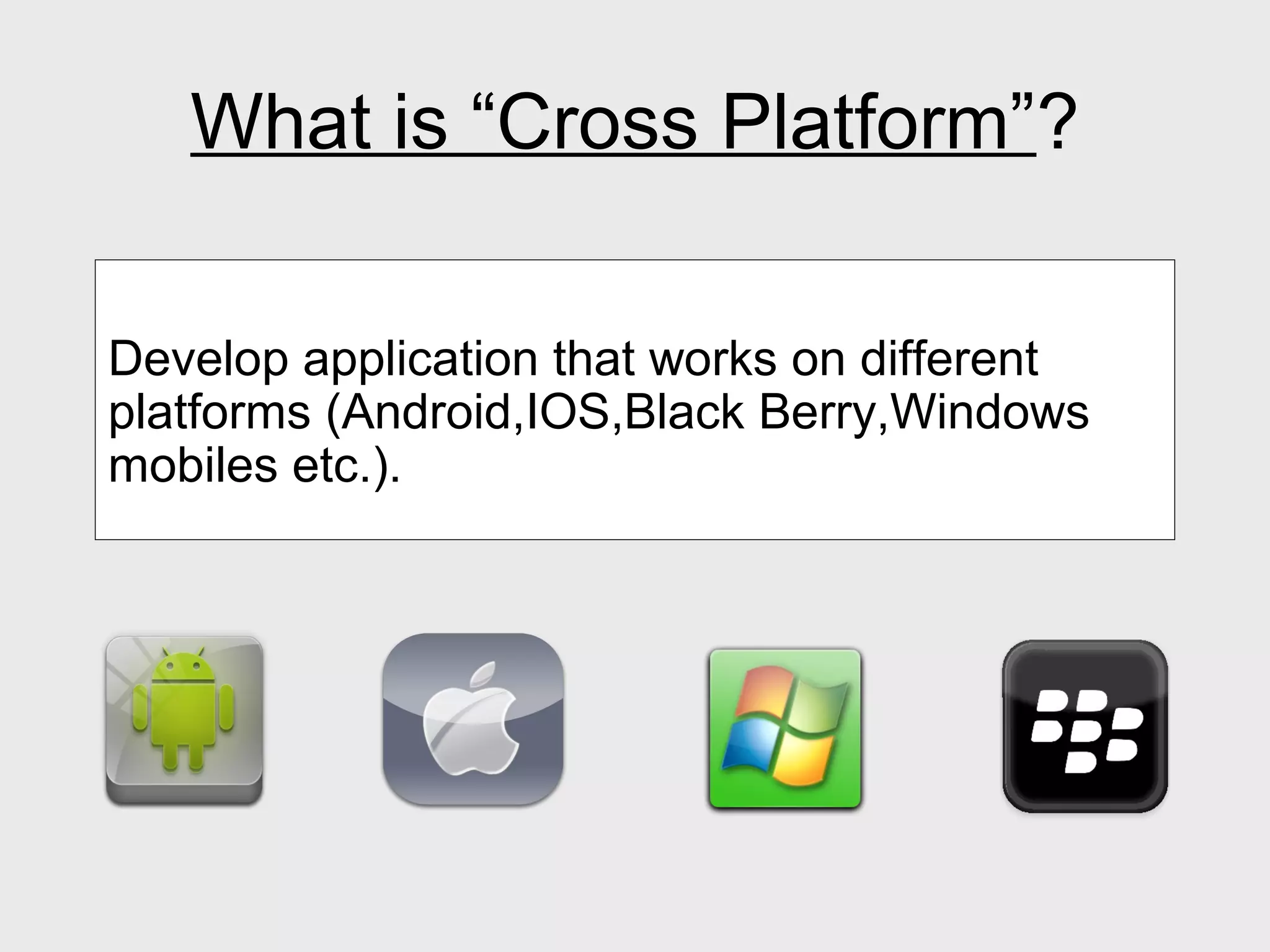 What is “Cross Platform”?

Develop application that works on different platforms (Android,IOS,Black Berry,Windows mobiles etc.).